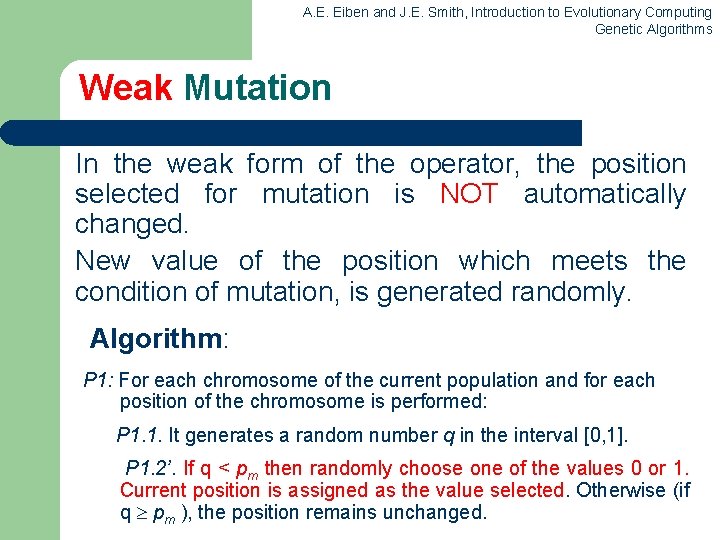 A.E. Eiben and J.E. Smith, Introduction to Evolutionary Computing
Genetic Algorithms

Weak Mutation

In the weak form of the operator, the position selected for mutation is NOT automatically changed.

New value of the position which meets the condition of mutation, is generated randomly.

Algorithm:

P1: For each chromosome of the current population and for each position of the chromosome is performed:

P1.1. It generates a random number $q$ in the interval [0,1].

P1.2'. If q < $p_m$ then randomly choose one of the values 0 or 1. Current position is assigned as the value selected. Otherwise (if q $\geq$ $p_m$ ), the position remains unchanged.